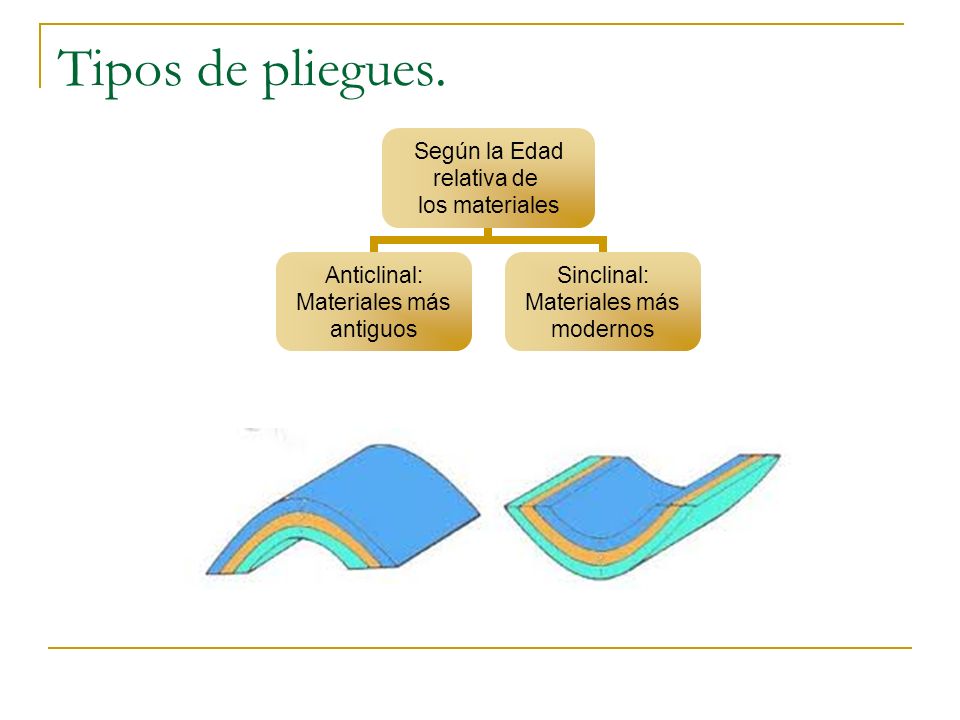 Tipos de pliegues.

Según la Edad relativa de los materiales

Anticlinal: Materiales más antiguos

Sinclinal: Materiales más modernos